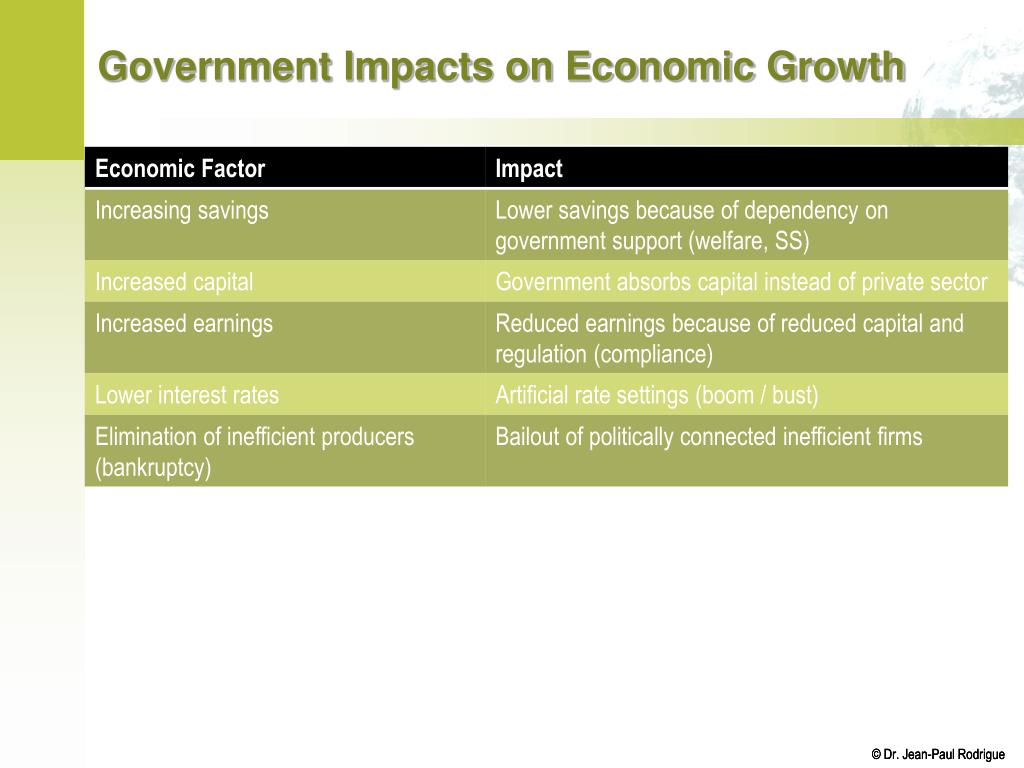 Government Impacts on Economic Growth

| Economic Factor | Impact |
|---|---|
| Increasing savings | Lower savings because of dependency on government support (welfare, SS) |
| Increased capital | Government absorbs capital instead of private sector |
| Increased earnings | Reduced earnings because of reduced capital and regulation (compliance) |
| Lower interest rates | Artificial rate settings (boom / bust) |
| Elimination of inefficient producers (bankruptcy) | Bailout of politically connected inefficient firms |

© Dr. Jean-Paul Rodrigue